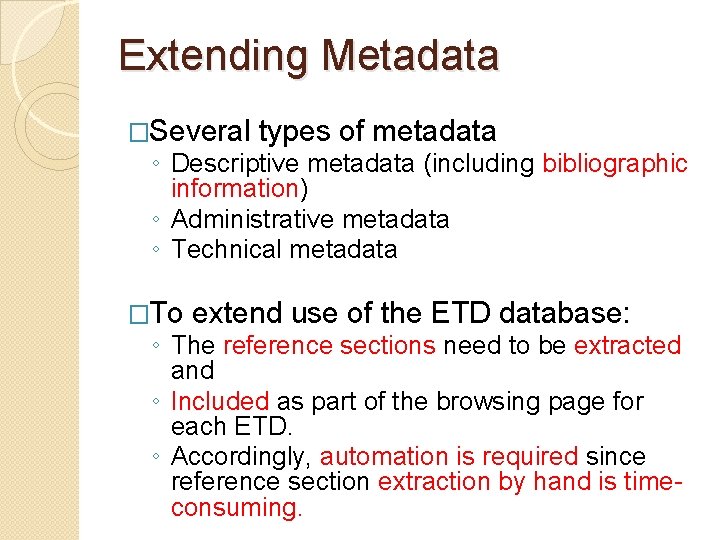 Extending Metadata

□Several types of metadata
◦ Descriptive metadata (including bibliographic information)
◦ Administrative metadata
◦ Technical metadata

□To extend use of the ETD database:
◦ The reference sections need to be extracted and
◦ Included as part of the browsing page for each ETD.
◦ Accordingly, automation is required since reference section extraction by hand is time-consuming.